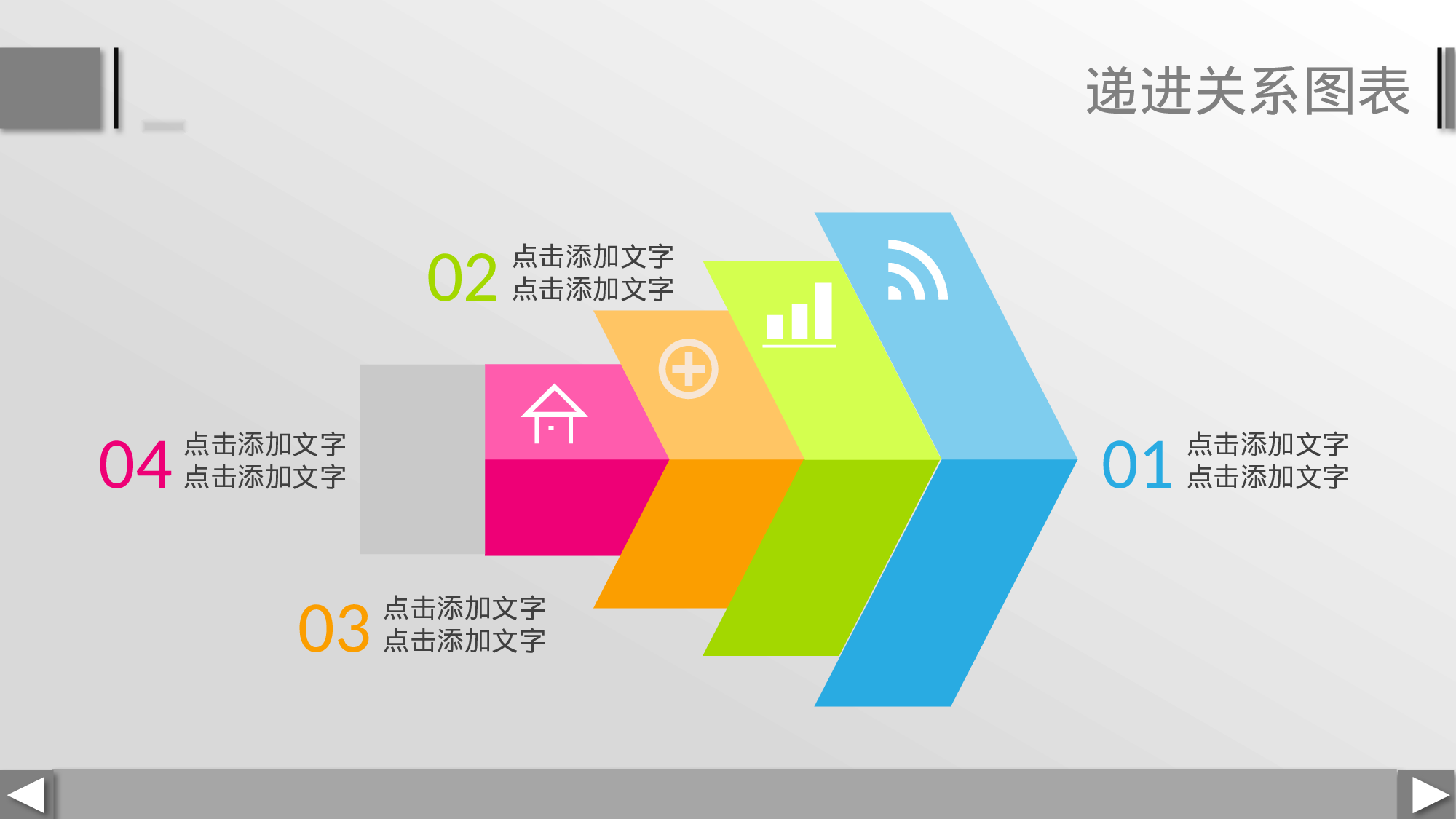 递进关系图表

02 点击添加文字
点击添加文字

04 点击添加文字
点击添加文字

01 点击添加文字
点击添加文字

03 点击添加文字
点击添加文字